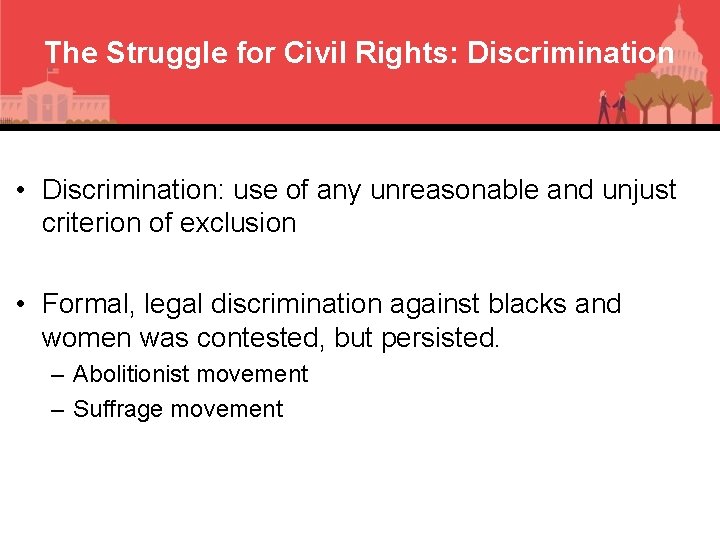 The Struggle for Civil Rights: Discrimination

• Discrimination: use of any unreasonable and unjust criterion of exclusion

• Formal, legal discrimination against blacks and women was contested, but persisted.
– Abolitionist movement
– Suffrage movement